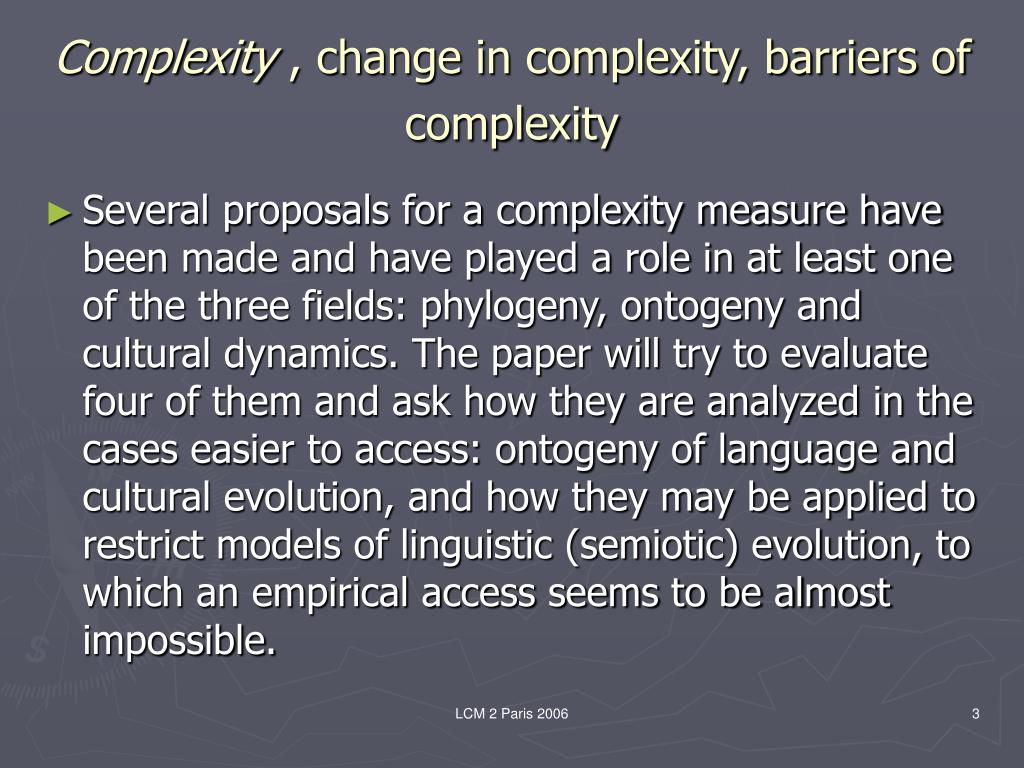 Complexity , change in complexity, barriers of complexity

► Several proposals for a complexity measure have been made and have played a role in at least one of the three fields: phylogeny, ontogeny and cultural dynamics. The paper will try to evaluate four of them and ask how they are analyzed in the cases easier to access: ontogeny of language and cultural evolution, and how they may be applied to restrict models of linguistic (semiotic) evolution, to which an empirical access seems to be almost impossible.

LCM 2 Paris 2006

3